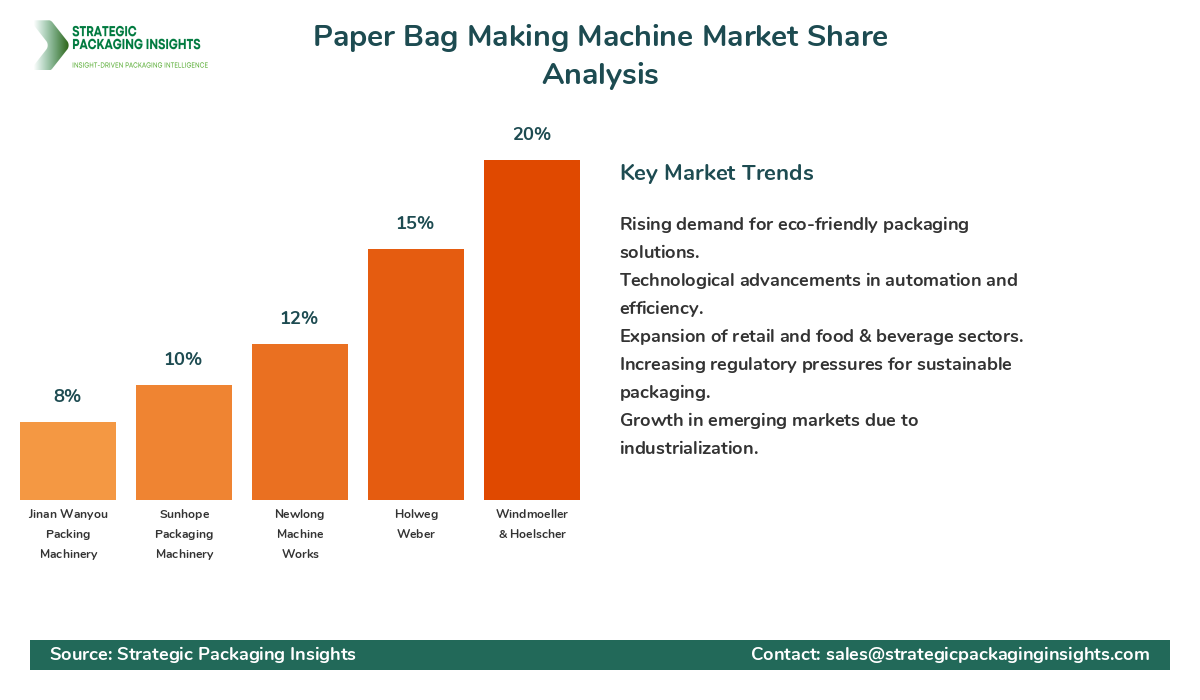 STRATEGIC PACKAGING INSIGHTS
INSIGHT-DRIVEN PACKAGING INTELLIGENCE

Paper Bag Making Machine Market Share Analysis

8%
10%
12%
15%
20%

Jinan Wanyou Packing Machinery
Sunhope Packaging Machinery
Newlong Machine Works
Holweg Weber
Windmoeller & Hoelscher

Key Market Trends

Rising demand for eco-friendly packaging solutions.
Technological advancements in automation and efficiency.
Expansion of retail and food & beverage sectors.
Increasing regulatory pressures for sustainable packaging.
Growth in emerging markets due to industrialization.

Source: Strategic Packaging Insights
Contact: sales@strategicpackaginginsights.com